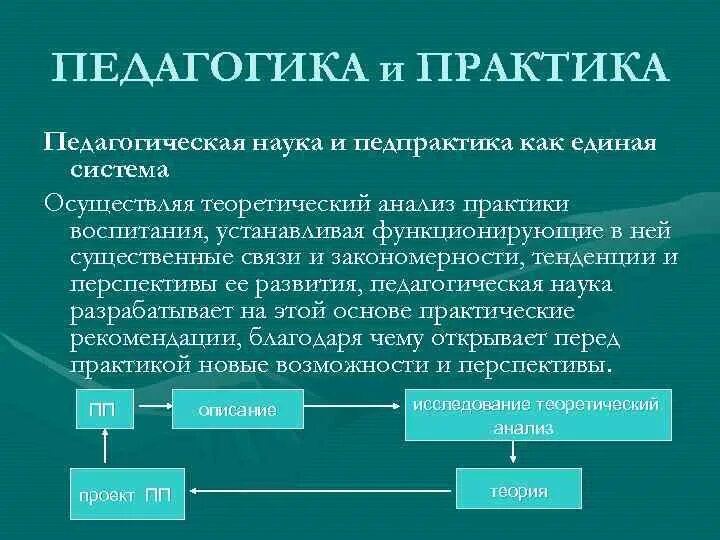 ПЕДАГОГИКА и ПРАКТИКА

Педагогическая наука и педпрактика как единая система

Осуществляя теоретический анализ практики воспитания, устанавливая функционирующие в ней существенные связи и закономерности, тенденции и перспективы ее развития, педагогическая наука разрабатывает на этой основе практические рекомендации, благодаря чему открывает перед практикой новые возможности и перспективы.

ПП

описание

исследование теоретический анализ

теория

проект ПП